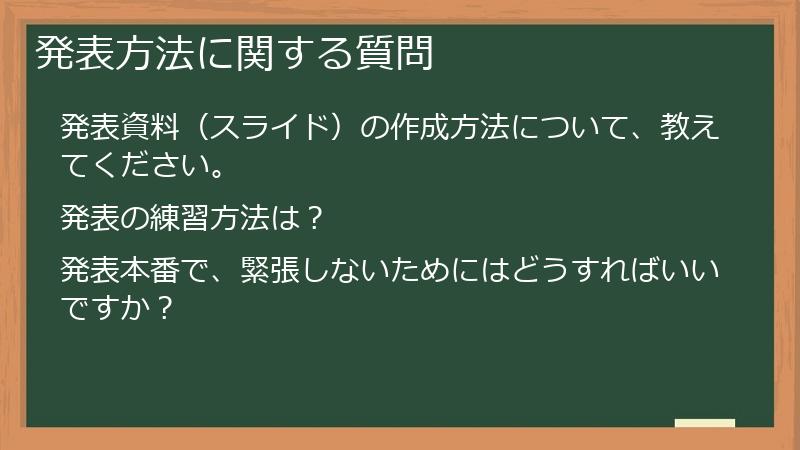 発表方法に関する質問

発表資料（スライド）の作成方法について、教えてください。

発表の練習方法は？

発表本番で、緊張しないためにはどうすればいいですか？